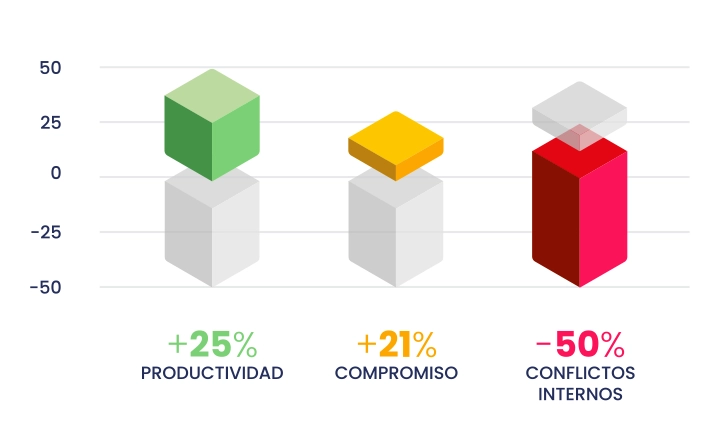 50
25
0
-25
-50

+25%
PRODUCTIVIDAD

+21%
COMPROMISO

-50%
CONFLICTOS INTERNOS